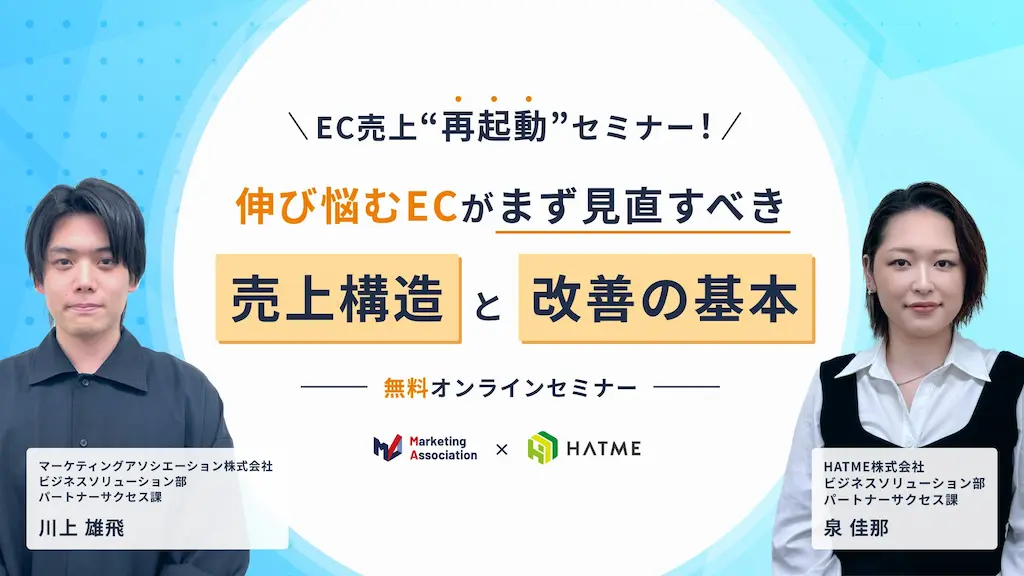 ＼EC売上“再起動”セミナー！／

伸び悩むECがまず見直すべき

売上構造 と 改善の基本

無料オンラインセミナー

Marketing Association × HATME

マーケティングアソシエーション株式会社
ビジネスソリューション部
パートナーサクセス課
川上 雄飛

HATME株式会社
ビジネスソリューション部
パートナーサクセス課
泉 佳那